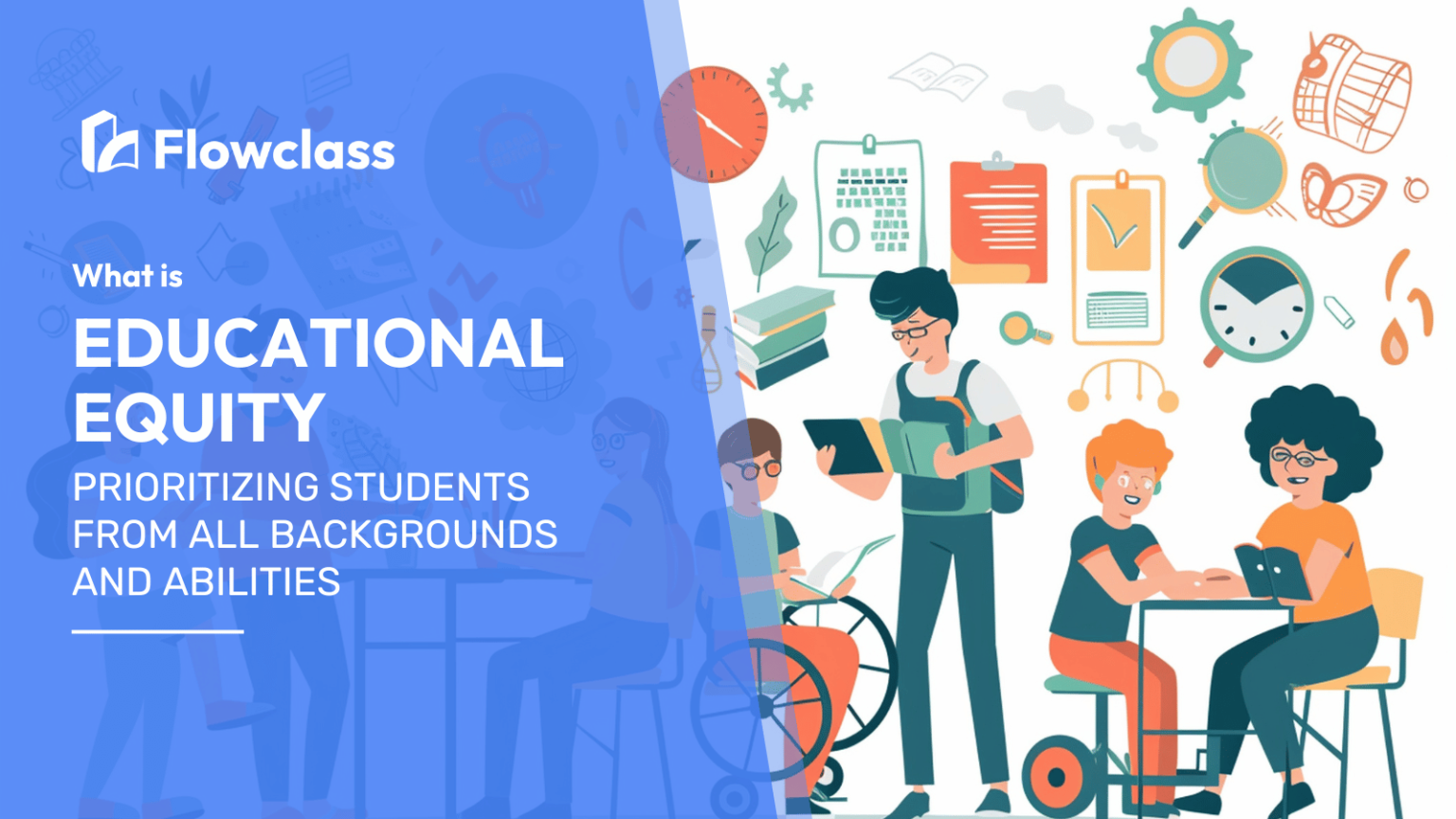 Flowclass

What is

EDUCATIONAL EQUITY

PRIORITIZING STUDENTS FROM ALL BACKGROUNDS AND ABILITIES